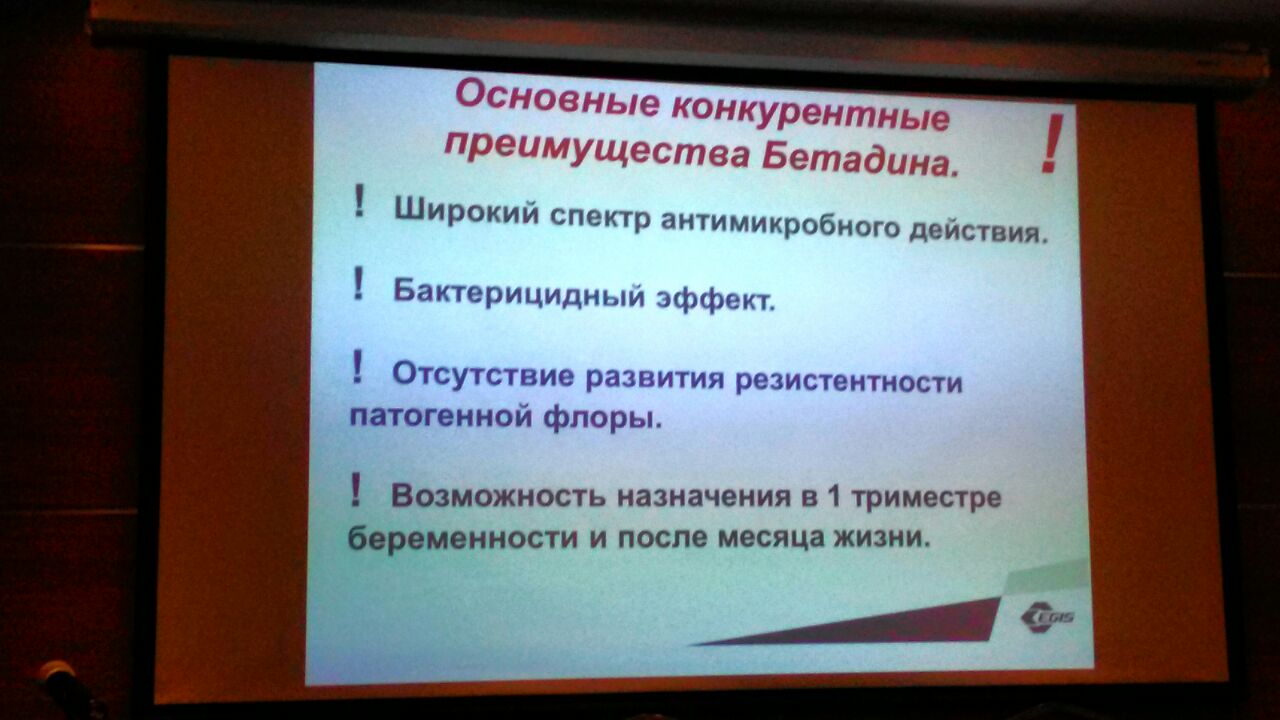 Основные конкурентные преимущества Бетадина.

!

! Широкий спектр антимикробного действия.

! Бактерицидный эффект.

! Отсутствие развития резистентности патогенной флоры.

! Возможность назначения в 1 триместре беременности и после месяца жизни.

EGIS